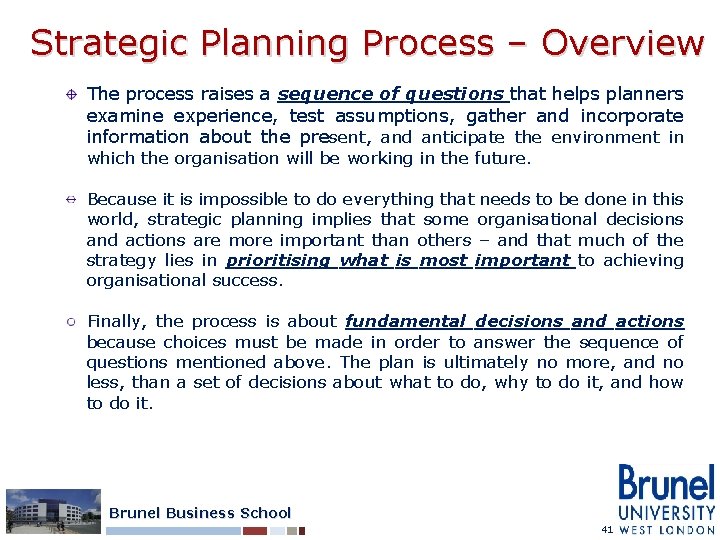 Strategic Planning Process – Overview

The process raises a sequence of questions that helps planners examine experience, test assumptions, gather and incorporate information about the present, and anticipate the environment in which the organisation will be working in the future.

Because it is impossible to do everything that needs to be done in this world, strategic planning implies that some organisational decisions and actions are more important than others – and that much of the strategy lies in prioritising what is most important to achieving organisational success.

Finally, the process is about fundamental decisions and actions because choices must be made in order to answer the sequence of questions mentioned above. The plan is ultimately no more, and no less, than a set of decisions about what to do, why to do it, and how to do it.

Brunel Business School

Brunel UNIVERSITY WEST LONDON

41